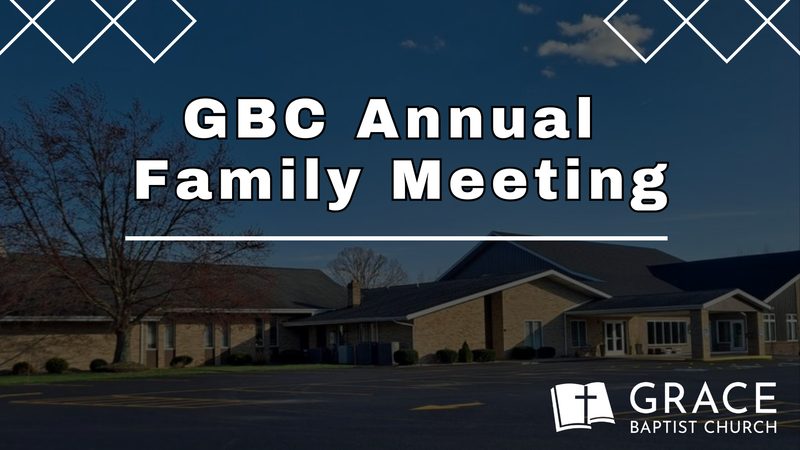 GBC Annual Family Meeting

GRACE
BAPTIST CHURCH